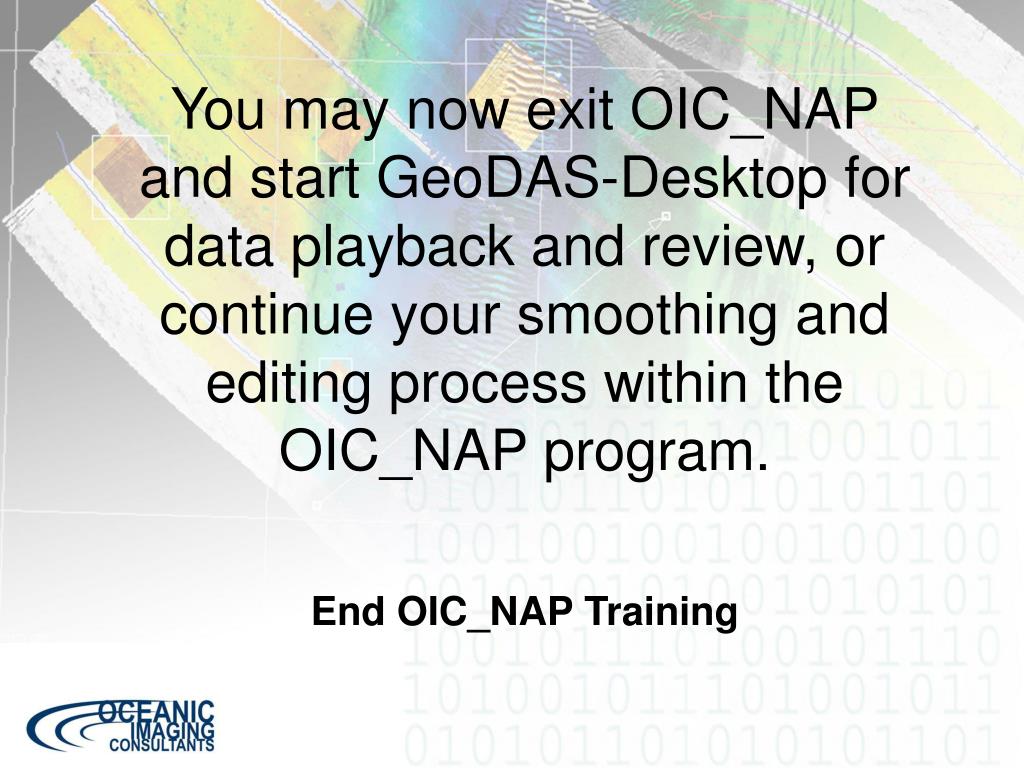 You may now exit OIC_NAP and start GeoDAS-Desktop for data playback and review, or continue your smoothing and editing process within the OIC_NAP program.

End OIC_NAP Training

OCEANIC IMAGING CONSULTANTS